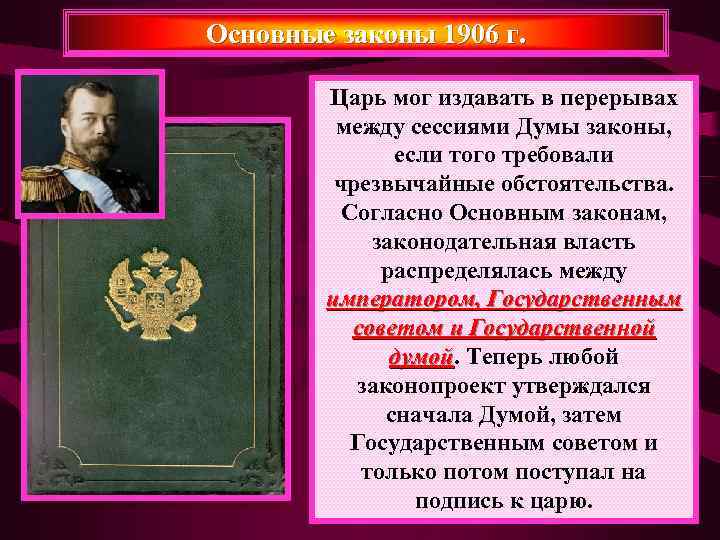 Основные законы 1906 г.

Царь мог издавать в перерывах между сессиями Думы законы, если того требовали чрезвычайные обстоятельства. Согласно Основным законам, законодательная власть распределялась между императором, Государственным советом и Государственной думой. Теперь любой законопроект утверждался сначала Думой, затем Государственным советом и только потом поступал на подпись к царю.